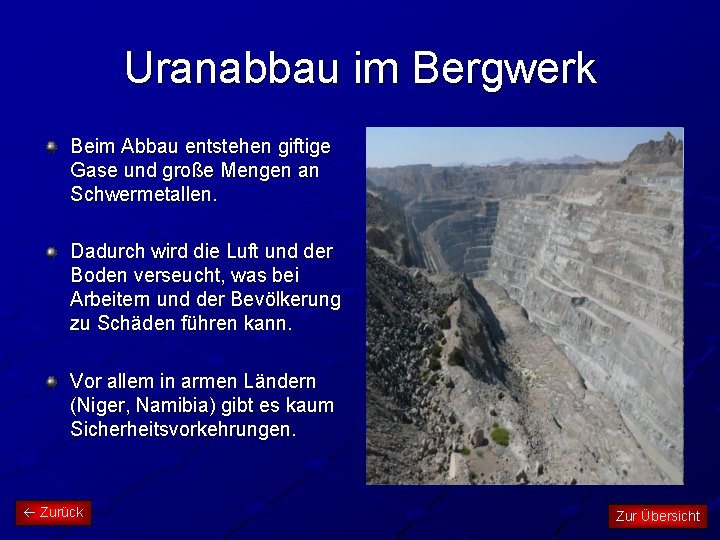 Uranabbau im Bergwerk

Beim Abbau entstehen giftige Gase und große Mengen an Schwermetallen.

Dadurch wird die Luft und der Boden verseucht, was bei Arbeitern und der Bevölkerung zu Schäden führen kann.

Vor allem in armen Ländern (Niger, Namibia) gibt es kaum Sicherheitsvorkehrungen.

← Zurück

Zur Übersicht